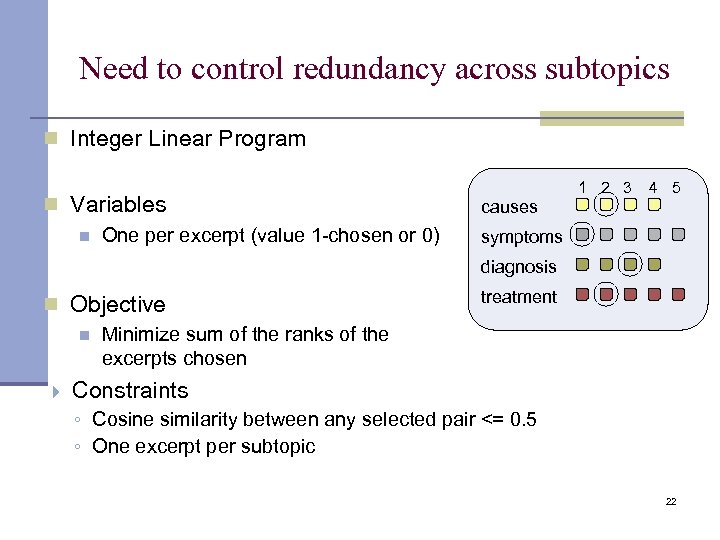 Need to control redundancy across subtopics

Integer Linear Program

Variables

One per excerpt (value 1-chosen or 0)

Objective

Minimize sum of the ranks of the excerpts chosen

Constraints

Cosine similarity between any selected pair <= 0.5

One excerpt per subtopic

1 2 3 4 5

causes

symptoms

diagnosis

treatment

22